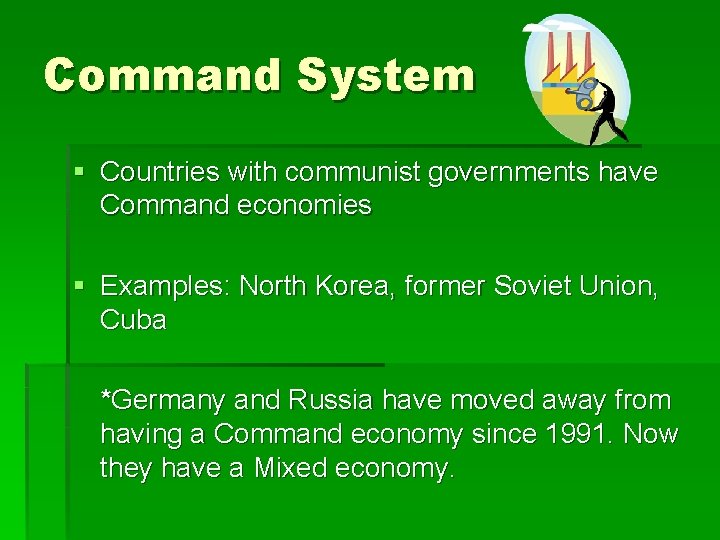 Command System

▪ Countries with communist governments have Command economies

▪ Examples: North Korea, former Soviet Union, Cuba

*Germany and Russia have moved away from having a Command economy since 1991. Now they have a Mixed economy.